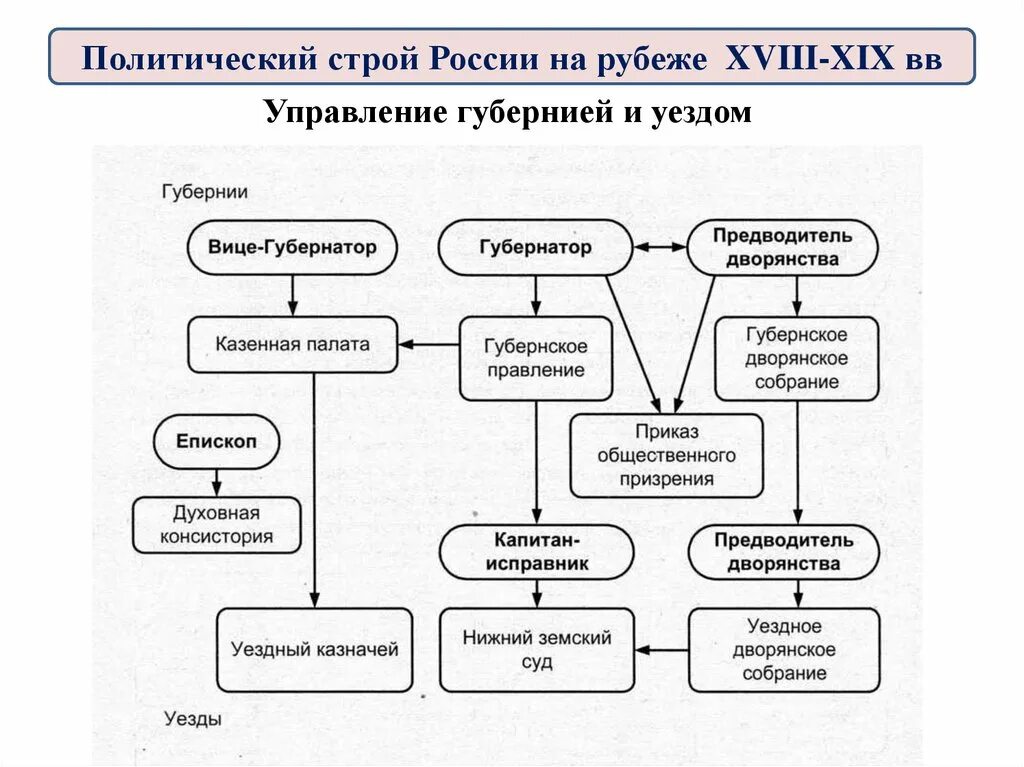 Политический строй России на рубеже XVIII-XIX вв

Управление губернией и уездом

Губернии

Вице-Губернатор

Губернатор

Предводитель дворянства

Казенная палата

Губернское правление

Губернское дворянское собрание

Епископ

Приказ общественного призрения

Духовная консистория

Капитан-исправник

Предводитель дворянства

Уездный казначей

Нижний земский суд

Уездное дворянское собрание

Уезды